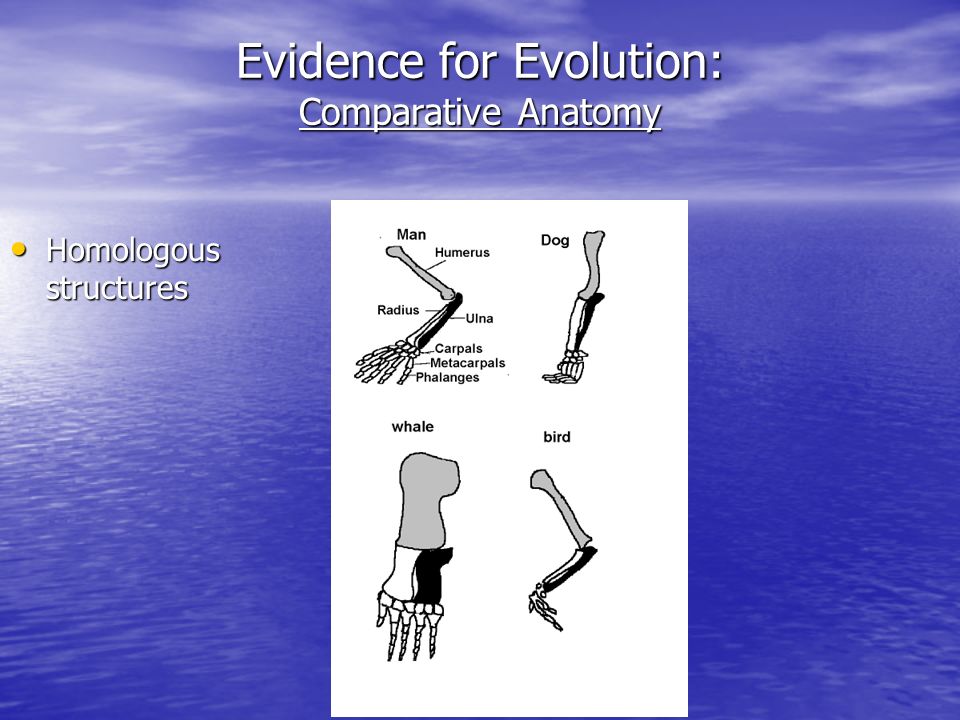 Evidence for Evolution:
Comparative Anatomy

• Homologous structures

Man
Humerus
Radius
Ulna
Carpals
Metacarpals
Phalanges

Dog

whale

bird